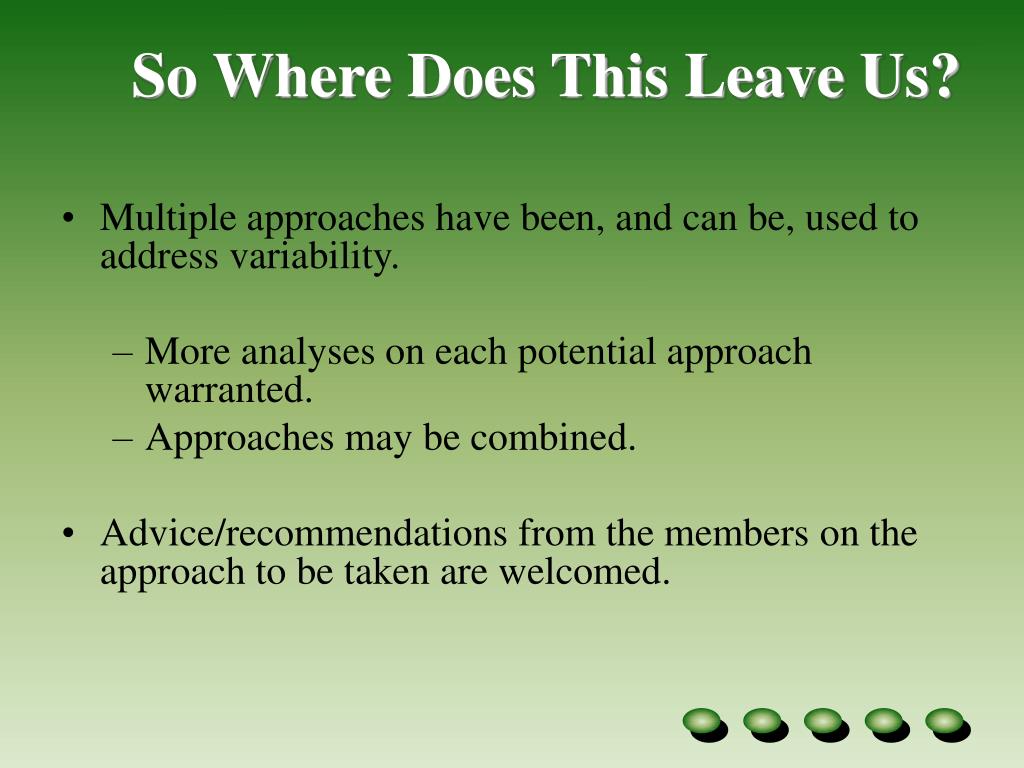 So Where Does This Leave Us?

• Multiple approaches have been, and can be, used to address variability.

– More analyses on each potential approach warranted.
– Approaches may be combined.

• Advice/recommendations from the members on the approach to be taken are welcomed.